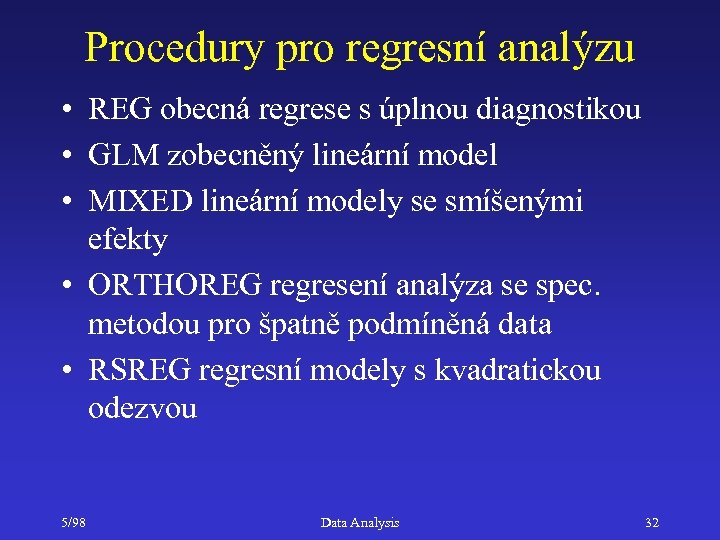 Procedury pro regresní analýzu

• REG obecná regrese s úplnou diagnostikou
• GLM zobecněný lineární model
• MIXED lineární modely se smíšenými efekty
• ORTHOREG regresení analýza se spec. metodou pro špatně podmíněná data
• RSREG regresní modely s kvadratickou odezvou

5/98 Data Analysis 32